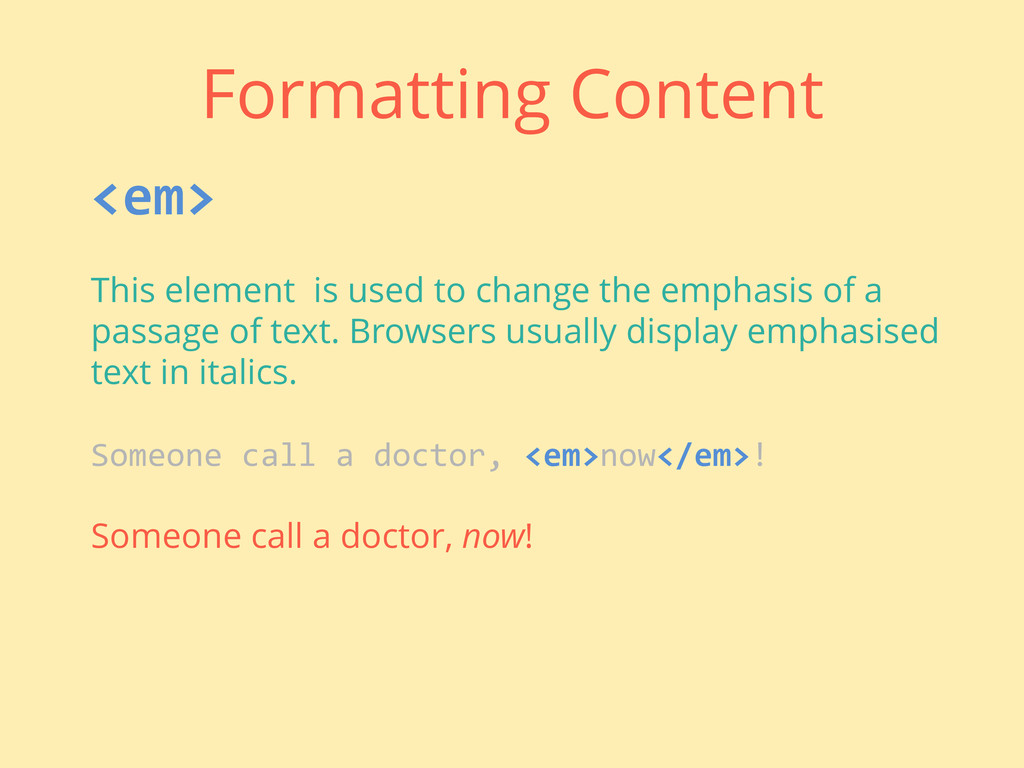 Formatting Content

<em>

This element  is used to change the emphasis of a passage of text. Browsers usually display emphasised text in italics.

Someone call a doctor, <em>now</em>!

Someone call a doctor, now!